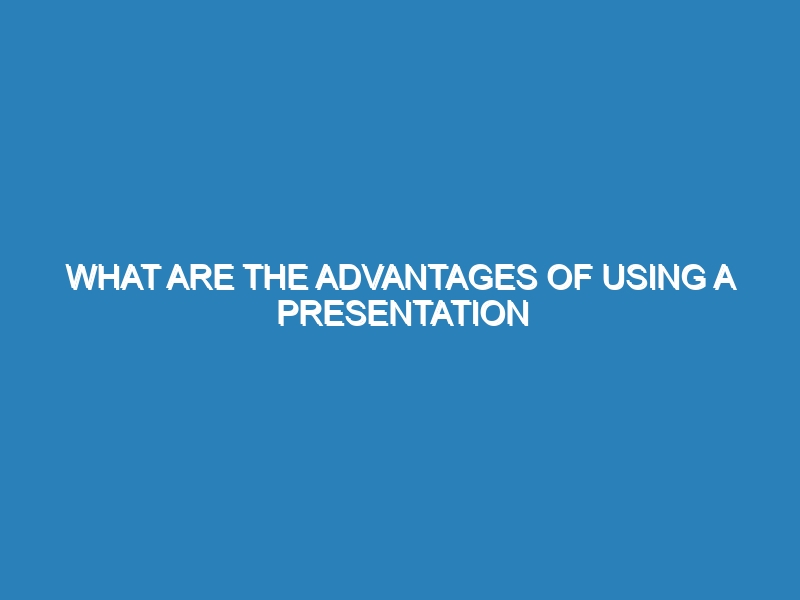 WHAT ARE THE ADVANTAGES OF USING A PRESENTATION